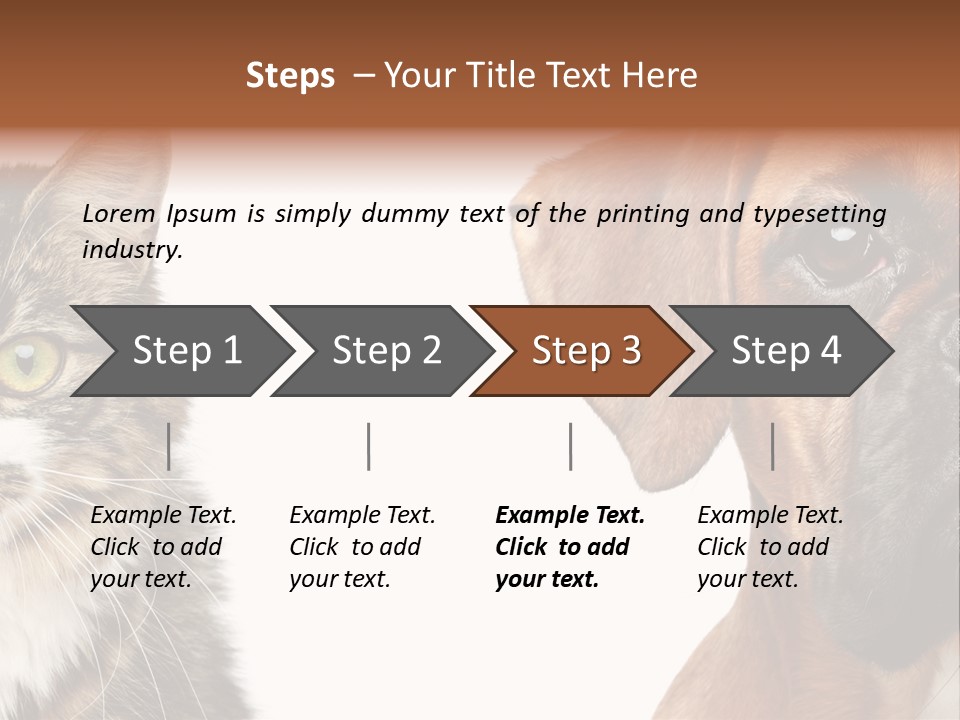 Steps – Your Title Text Here

Lorem Ipsum is simply dummy text of the printing and typesetting industry.

Step 1

Step 2

Step 3

Step 4

Example Text. Click to add your text.

Example Text. Click to add your text.

Example Text. Click to add your text.

Example Text. Click to add your text.